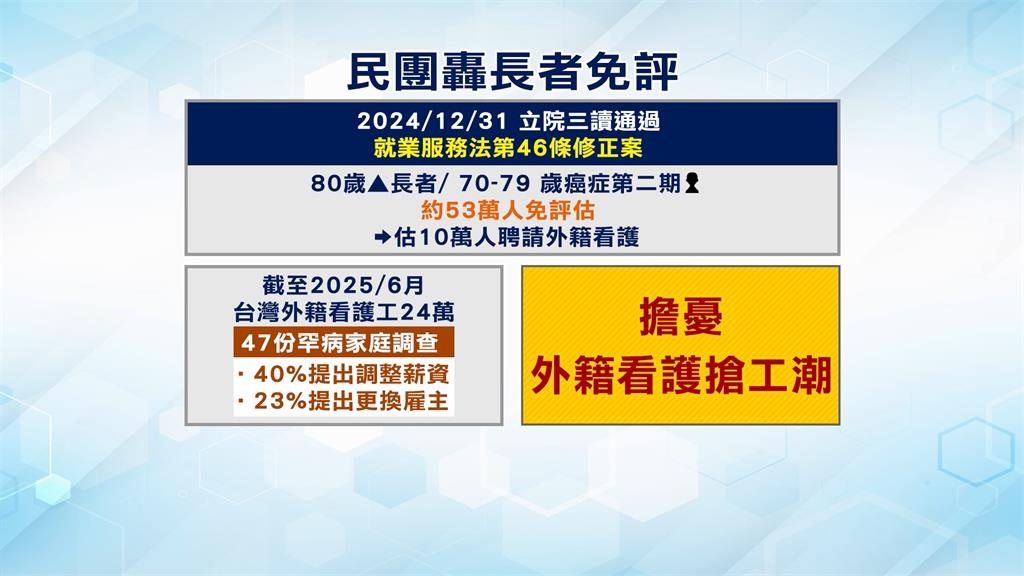 民團轟長者免評

2024/12/31 立院三讀通過
就業服務法第46條修正案

80歲▲長者/ 70-79 歲癌症第二期
約53萬人免評估
➜估10萬人聘請外籍看護

截至2025/6月
台灣外籍看護工24萬
47份罕病家庭調查
· 40%提出調整薪資
· 23%提出更換雇主

擔憂
外籍看護搶工潮